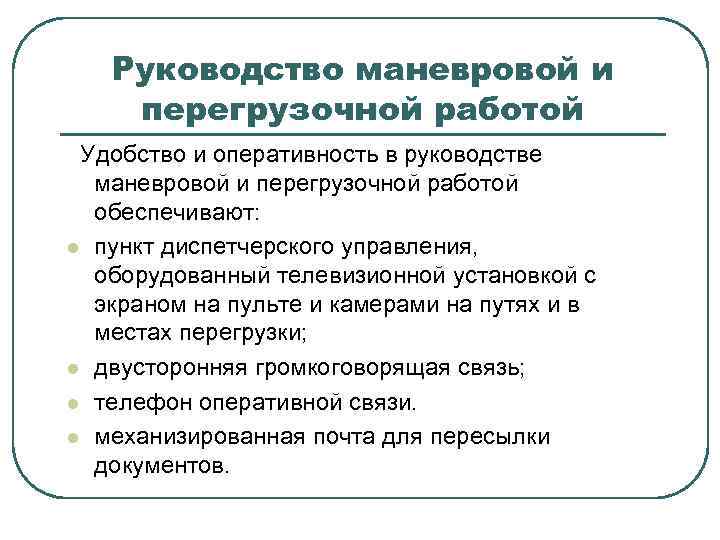 Руководство маневровой и перегрузочной работой

Удобство и оперативность в руководстве маневровой и перегрузочной работой обеспечивают:

- пункт диспетчерского управления, оборудованный телевизионной установкой с экраном на пульте и камерами на путях и в местах перегрузки;
- двусторонняя громкоговорящая связь;
- телефон оперативной связи.
- механизированная почта для пересылки документов.